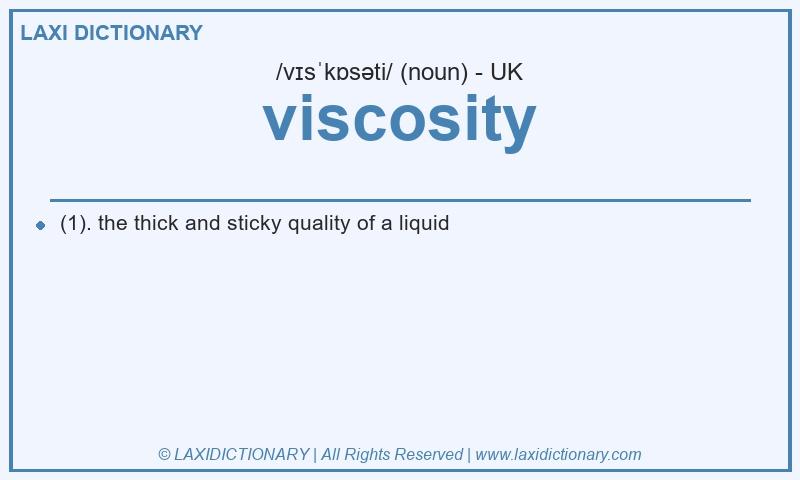 LAXI DICTIONARY

/vɪsˈkɒsəti/ (noun) - UK

viscosity

(1). the thick and sticky quality of a liquid

© LAXIDICTIONARY | All Rights Reserved | www.laxidictionary.com